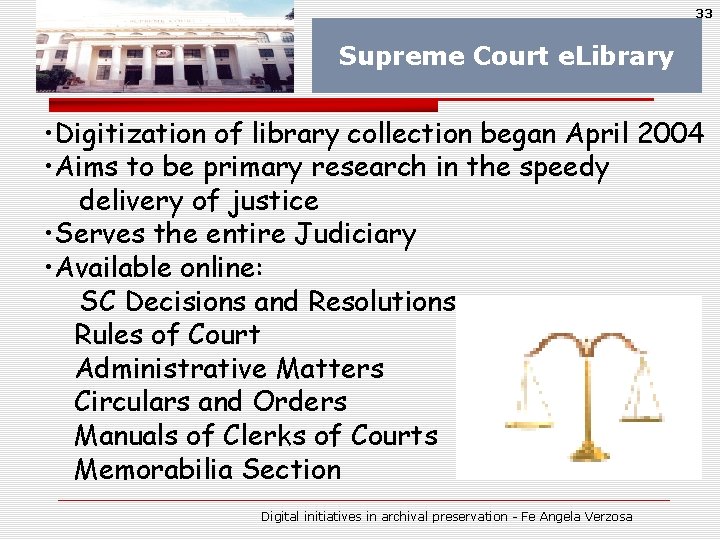 33

Supreme Court eLibrary

•Digitization of library collection began April 2004
•Aims to be primary research in the speedy delivery of justice
•Serves the entire Judiciary
•Available online:
SC Decisions and Resolutions
Rules of Court
Administrative Matters
Circulars and Orders
Manuals of Clerks of Courts
Memorabilia Section

Digital initiatives in archival preservation - Fe Angela Verzosa